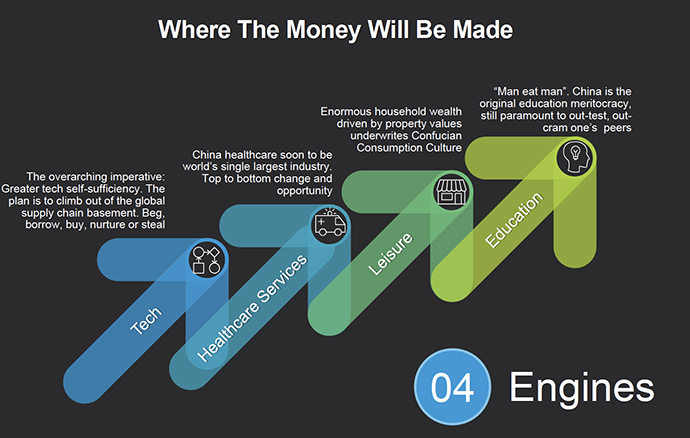 Where The Money Will Be Made

The overarching imperative: Greater tech self-sufficiency. The plan is to climb out of the global supply chain basement. Beg, borrow, buy, nurture or steal

Tech

China healthcare soon to be world's single largest industry. Top to bottom change and opportunity

Healthcare Services

Enormous household wealth driven by property values underwrites Confucian Consumption Culture

Leisure

"Man eat man". China is the original education meritocracy, still paramount to out-test, out-cram one's peers

Education

04 Engines